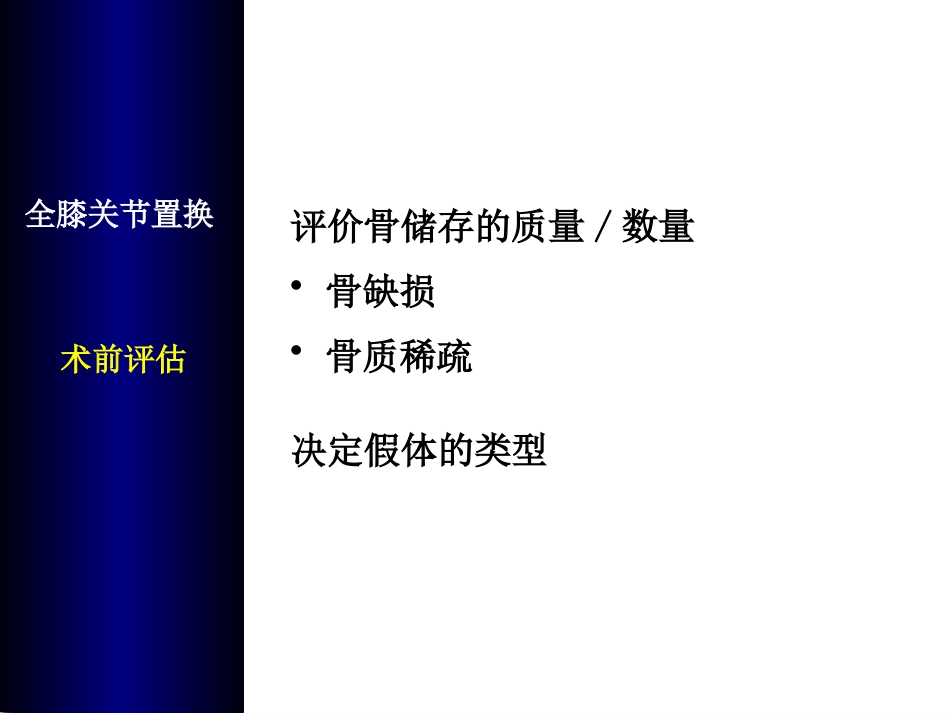 全膝关节置换

术前评估

评价骨储存的质量 / 数量

• 骨缺损

• 骨质稀疏

决定假体的类型